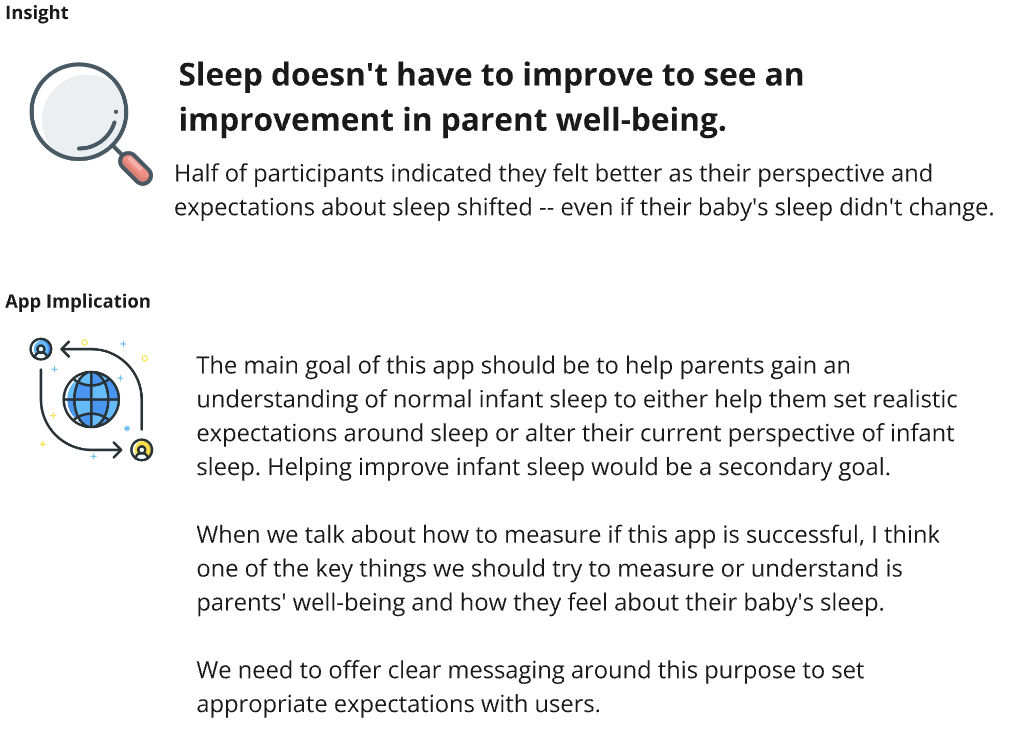 Insight

Sleep doesn't have to improve to see an improvement in parent well-being.

Half of participants indicated they felt better as their perspective and expectations about sleep shifted -- even if their baby's sleep didn't change.

App Implication

The main goal of this app should be to help parents gain an understanding of normal infant sleep to either help them set realistic expectations around sleep or alter their current perspective of infant sleep. Helping improve infant sleep would be a secondary goal.

When we talk about how to measure if this app is successful, I think one of the key things we should try to measure or understand is parents' well-being and how they feel about their baby's sleep.

We need to offer clear messaging around this purpose to set appropriate expectations with users.